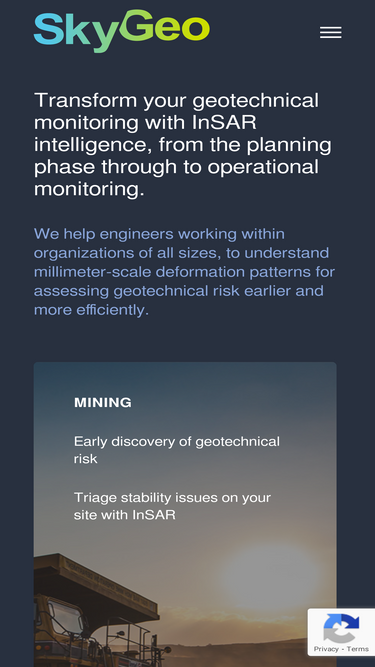 SkyGeo

Transform your geotechnical monitoring with InSAR intelligence, from the planning phase through to operational monitoring.

We help engineers working within organizations of all sizes, to understand millimeter-scale deformation patterns for assessing geotechnical risk earlier and more efficiently.

MINING

Early discovery of geotechnical risk

Triage stability issues on your site with InSAR

Privacy - Terms